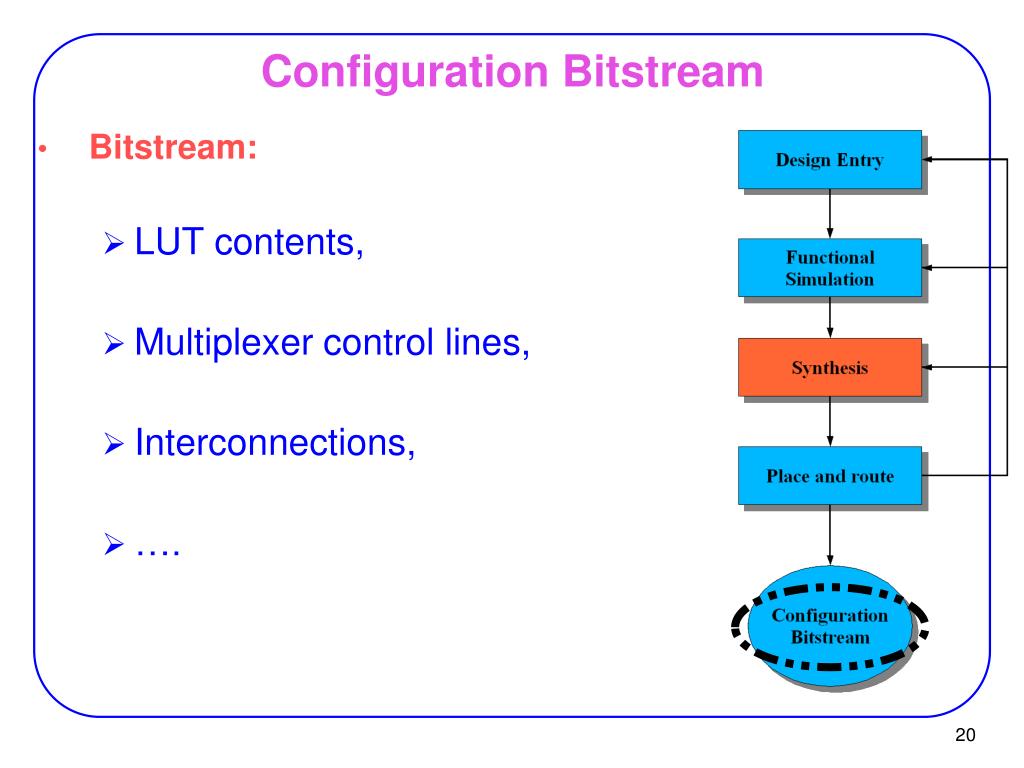 Configuration Bitstream

• Bitstream:

➢ LUT contents,

➢ Multiplexer control lines,

➢ Interconnections,

➢ ….

Design Entry

Functional Simulation

Synthesis

Place and route

Configuration Bitstream

20